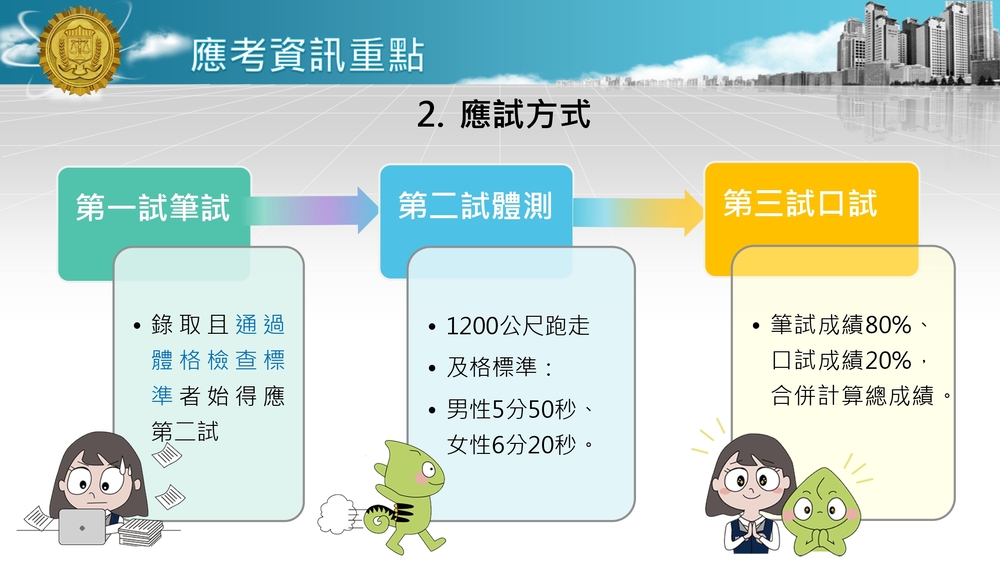 應考資訊重點

2. 應試方式

第一試筆試

• 錄取且通過體格檢查標準者始得應第二試

第二試體測

• 1200公尺跑走
• 及格標準：
• 男性5分50秒、女性6分20秒。

第三試口試

• 筆試成績80%、口試成績20%，合併計算總成績。